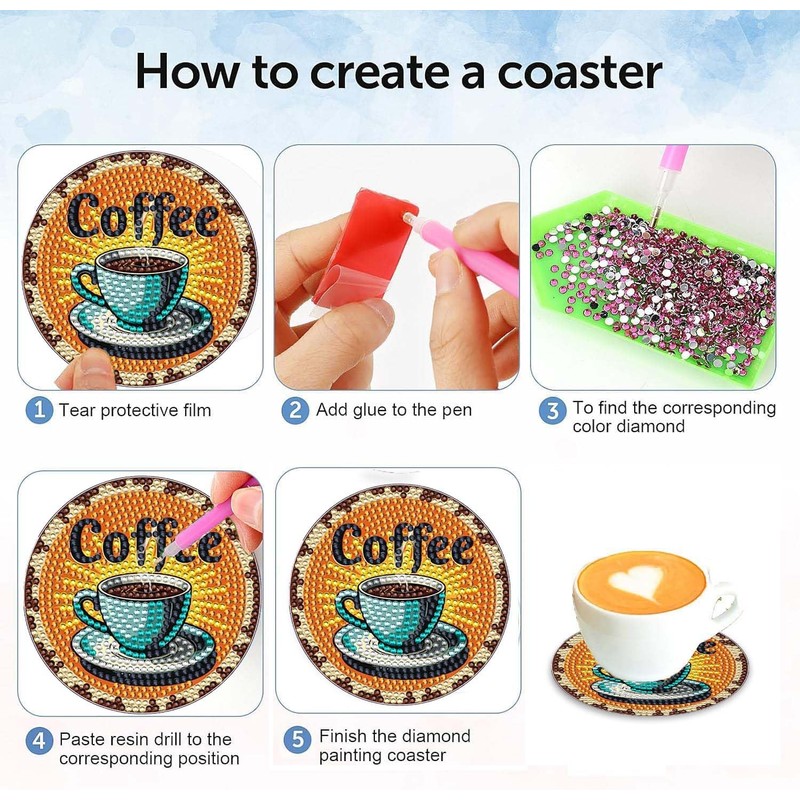 How to create a coaster

Coffee

1 Tear protective film

2 Add glue to the pen

3 To find the corresponding color diamond

Coffee

Coffee

4 Paste resin drill to the corresponding position

5 Finish the diamond painting coaster